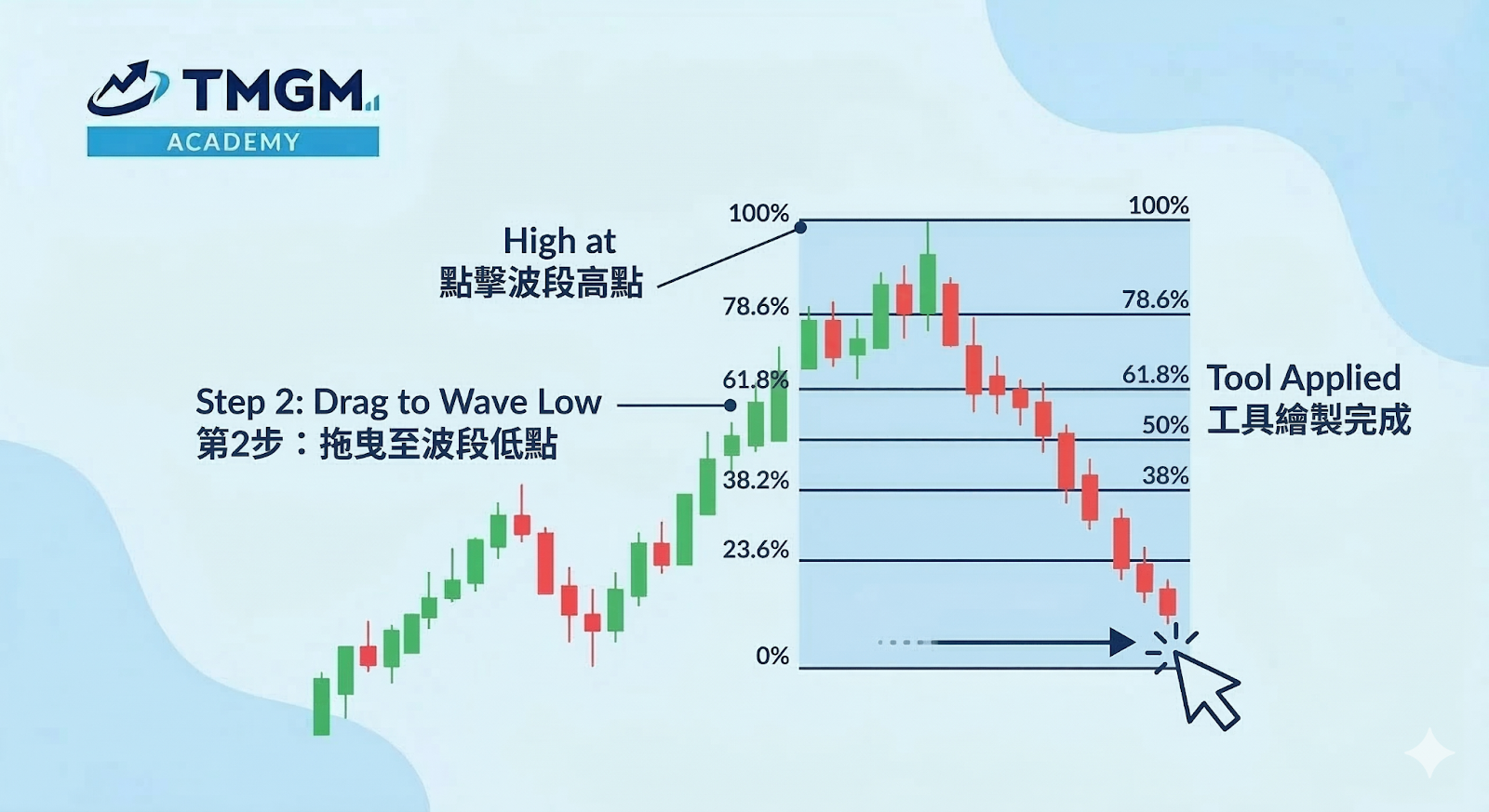 TMGM
ACADEMY

High at
點擊波段高點

Step 2: Drag to Wave Low
第2步：拖曳至波段低點

100%
78.6%
61.8%
38.2%
23.6%
0%

100%
78.6%
61.8%
50%
38%

Tool Applied
工具繪製完成